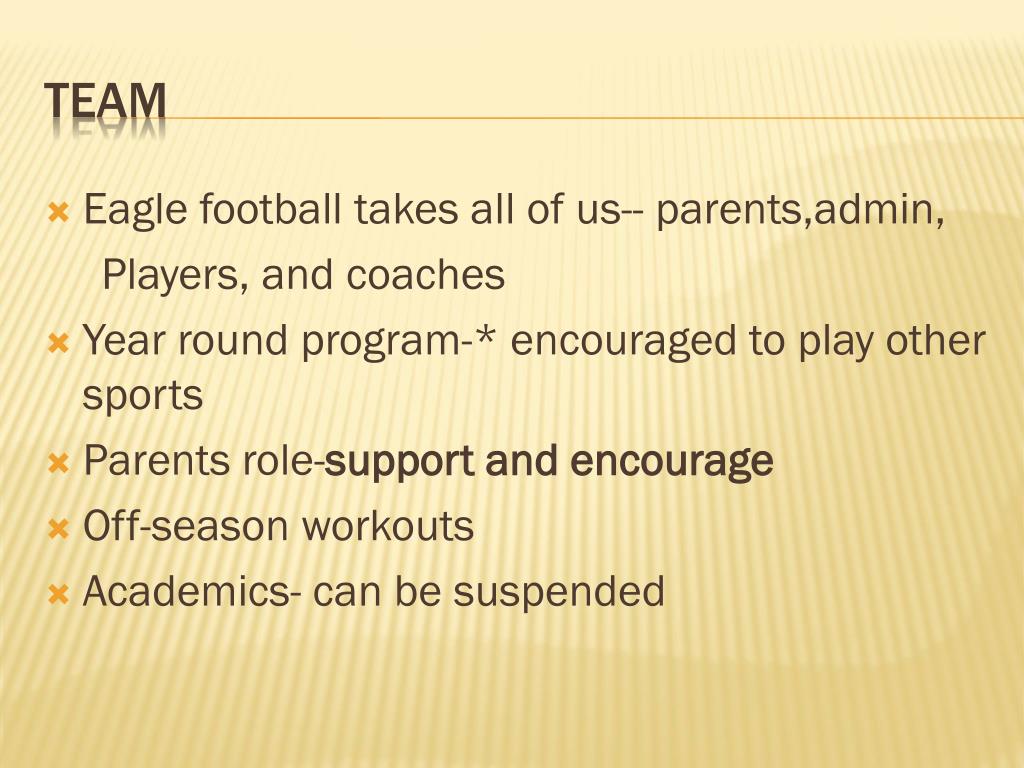 TEAM

Eagle football takes all of us-- parents,admin, Players, and coaches

Year round program-* encouraged to play other sports

Parents role-support and encourage

Off-season workouts

Academics- can be suspended